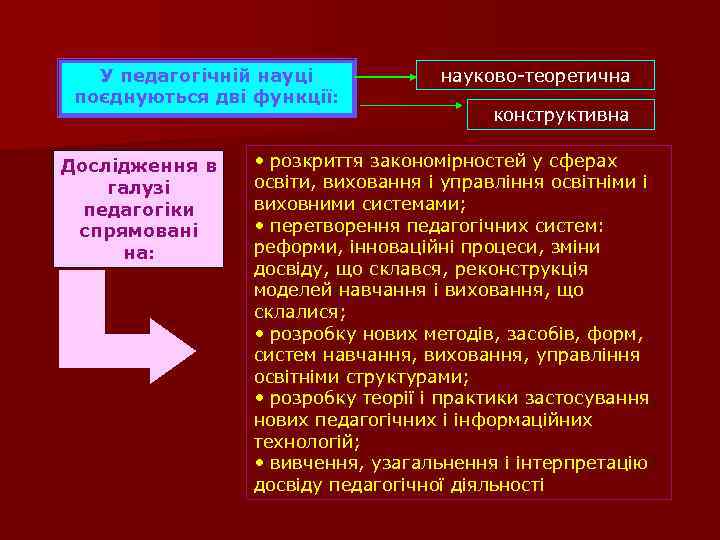 У педагогічній науці поєднуються дві функції:

науково-теоретична

конструктивна

Дослідження в галузі педагогіки спрямовані на:

• розкриття закономірностей у сферах освіти, виховання і управління освітніми і виховними системами;
• перетворення педагогічних систем: реформи, інноваційні процеси, зміни досвіду, що склався, реконструкція моделей навчання і виховання, що склалися;
• розробку нових методів, засобів, форм, систем навчання, виховання, управління освітніми структурами;
• розробку теорії і практики застосування нових педагогічних і інформаційних технологій;
• вивчення, узагальнення і інтерпретацію досвіду педагогічної діяльності